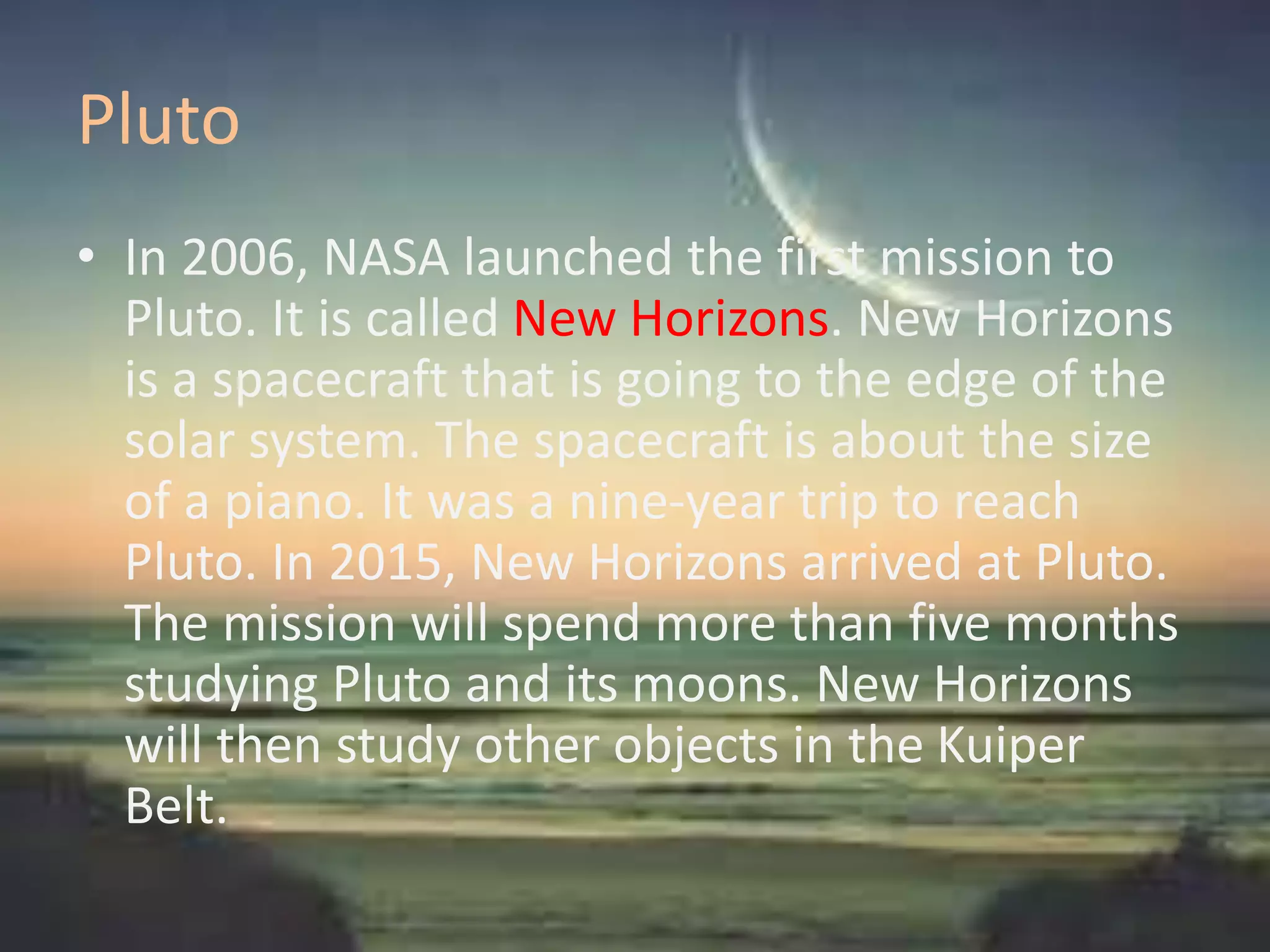 Pluto

• In 2006, NASA launched the first mission to Pluto. It is called New Horizons. New Horizons is a spacecraft that is going to the edge of the solar system. The spacecraft is about the size of a piano. It was a nine-year trip to reach Pluto. In 2015, New Horizons arrived at Pluto. The mission will spend more than five months studying Pluto and its moons. New Horizons will then study other objects in the Kuiper Belt.